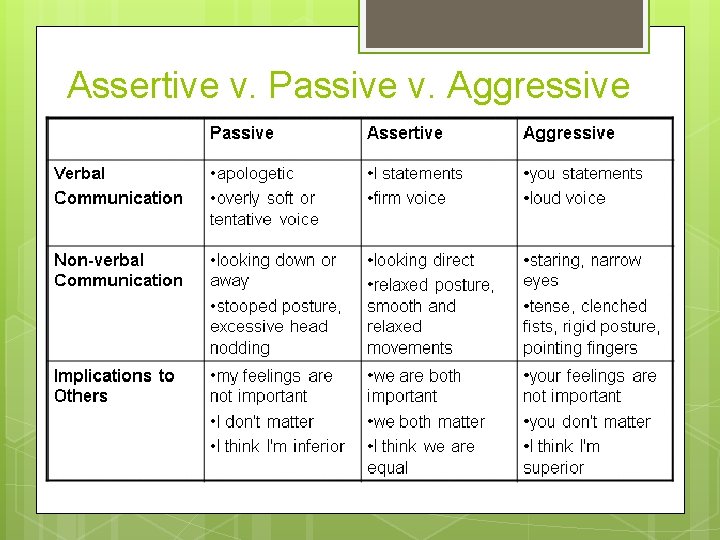 Assertive v. Passive v. Aggressive

| | Passive | Assertive | Aggressive |
|---|---|---|---|
| Verbal Communication | •apologetic •overly soft or tentative voice | •I statements •firm voice | •you statements •loud voice |
| Non-verbal Communication | •looking down or away •stooped posture, excessive head nodding | •looking direct •relaxed posture, smooth and relaxed movements | •staring, narrow eyes •tense, clenched fists, rigid posture, pointing fingers |
| Implications to Others | •my feelings are not important •I don't matter •I think I'm inferior | •we are both important •we both matter •I think we are equal | •your feelings are not important •you don't matter •I think I'm superior |